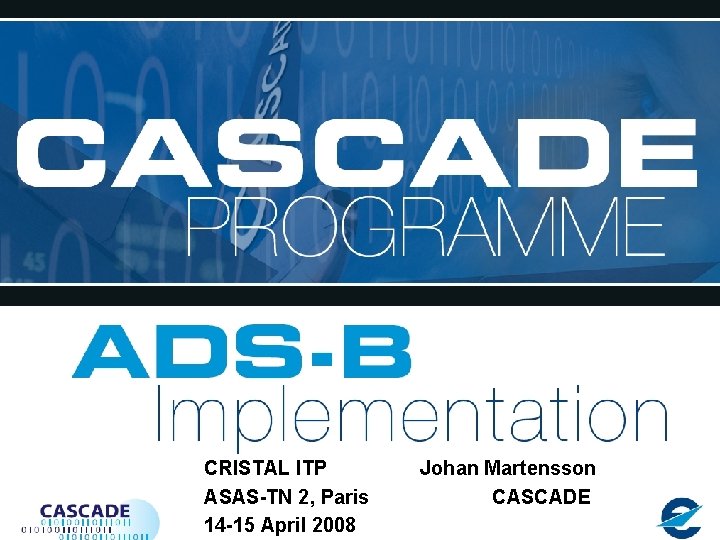 CASCADE
PROGRAMME

ADS-B
Implementation

CRISTAL ITP
ASAS-TN 2, Paris
14-15 April 2008

Johan Martensson
CASCADE

CASCADE